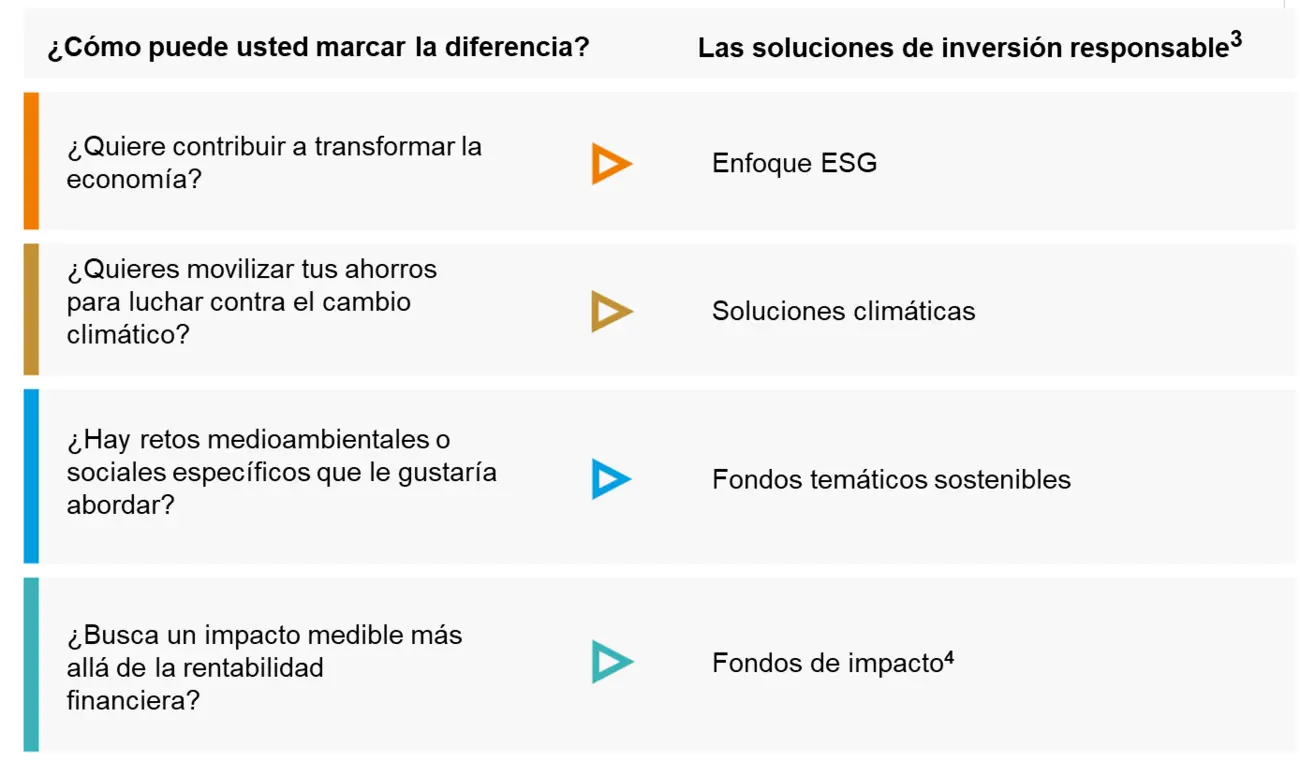 | ¿Cómo puede usted marcar la diferencia? | Las soluciones de inversión responsable$^3$ |
|---|---|
| ¿Quiere contribuir a transformar la economía? | Enfoque ESG |
| ¿Quieres movilizar tus ahorros para luchar contra el cambio climático? | Soluciones climáticas |
| ¿Hay retos medioambientales o sociales específicos que le gustaría abordar? | Fondos temáticos sostenibles |
| ¿Busca un impacto medible más allá de la rentabilidad financiera? | Fondos de impacto$^4$ |